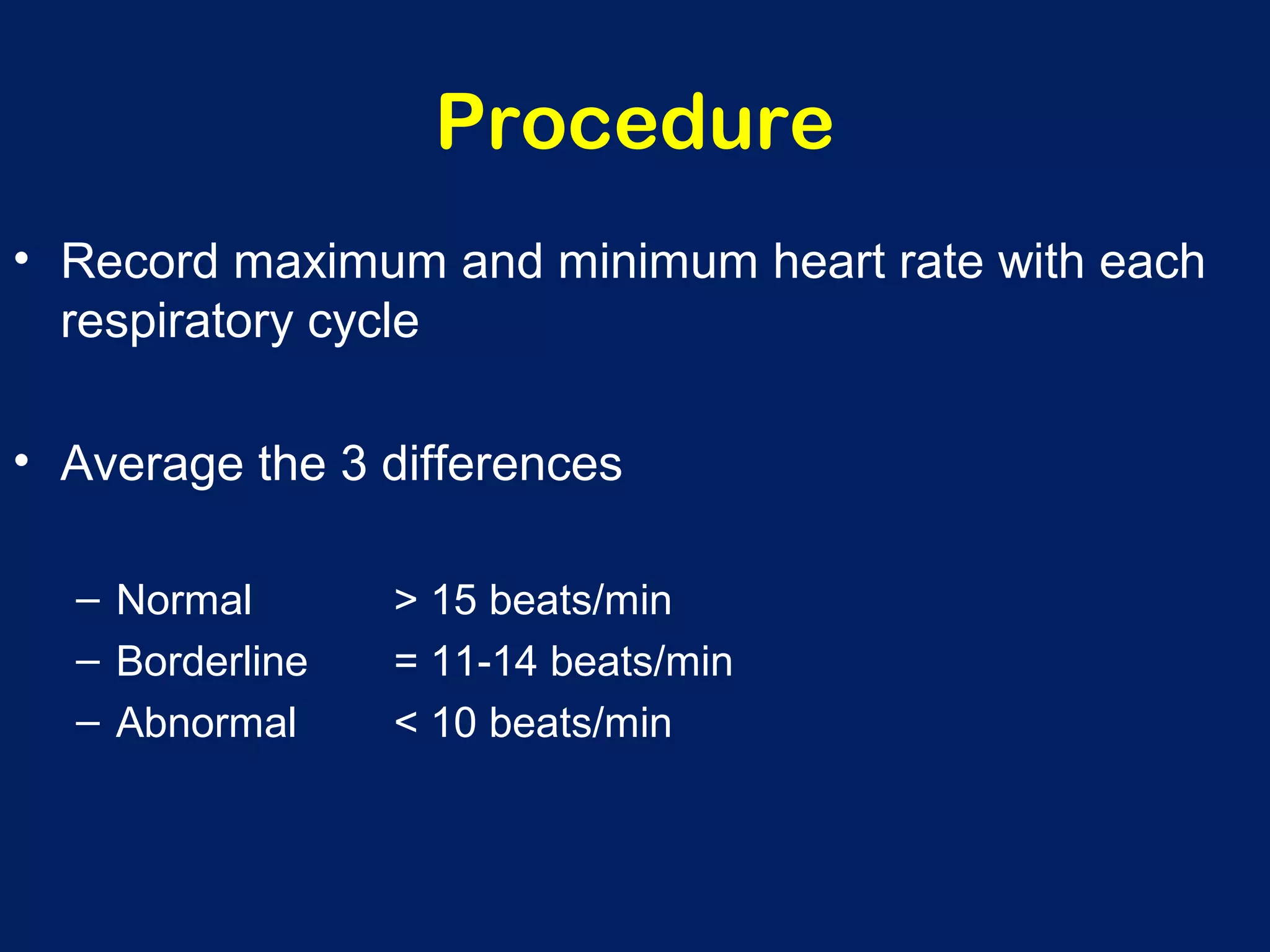 Procedure

• Record maximum and minimum heart rate with each respiratory cycle

• Average the 3 differences

– Normal > 15 beats/min
– Borderline = 11-14 beats/min
– Abnormal < 10 beats/min